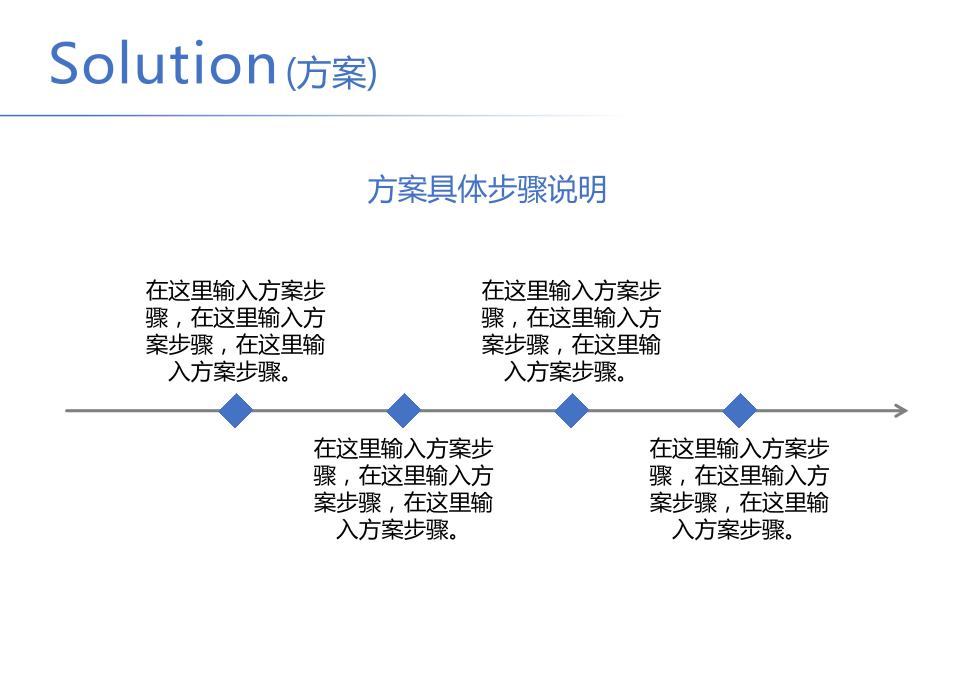 Solution (方案)

方案具体步骤说明

在这里输入方案步骤，在这里输入方案步骤，在这里输入方案步骤。

在这里输入方案步骤，在这里输入方案步骤，在这里输入方案步骤。

在这里输入方案步骤，在这里输入方案步骤，在这里输入方案步骤。

在这里输入方案步骤，在这里输入方案步骤，在这里输入方案步骤。